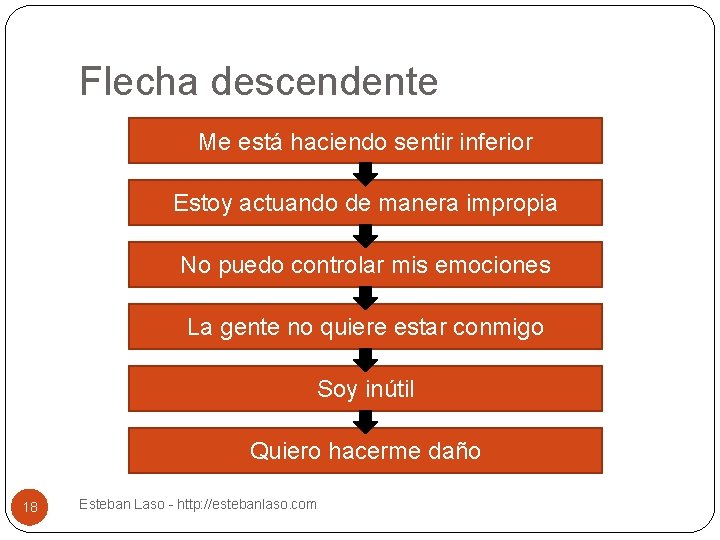 Flecha descendente

Me está haciendo sentir inferior

Estoy actuando de manera impropia

No puedo controlar mis emociones

La gente no quiere estar conmigo

Soy inútil

Quiero hacerme daño

18

Esteban Laso - http://estebanlaso.com